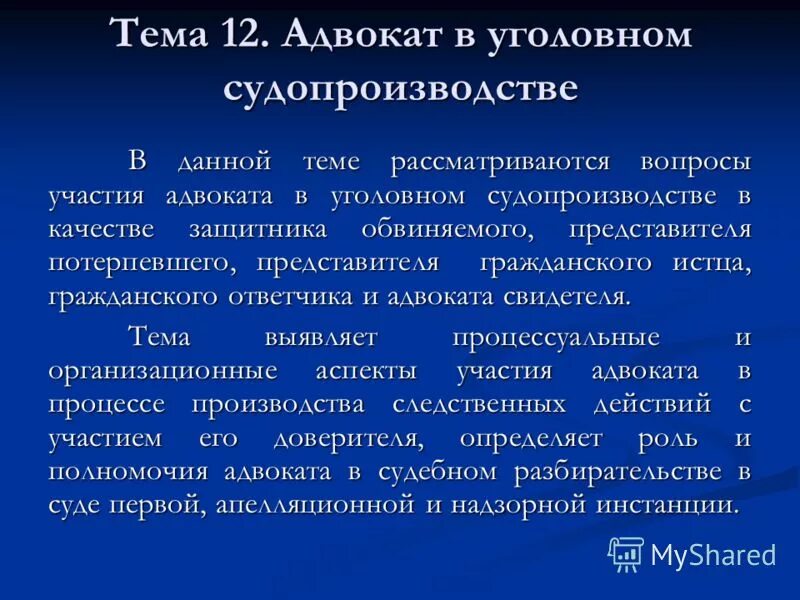 Тема 12. Адвокат в уголовном судопроизводстве

В данной теме рассматриваются вопросы участия адвоката в уголовном судопроизводстве в качестве защитника обвиняемого, представителя потерпевшего, представителя гражданского истца, гражданского ответчика и адвоката свидетеля.

Тема выявляет процессуальные и организационные аспекты участия адвоката в процессе производства следственных действий с участием его доверителя, определяет роль и полномочия адвоката в судебном разбирательстве в суде первой, апелляционной и надзорной инстанции.

MyShared